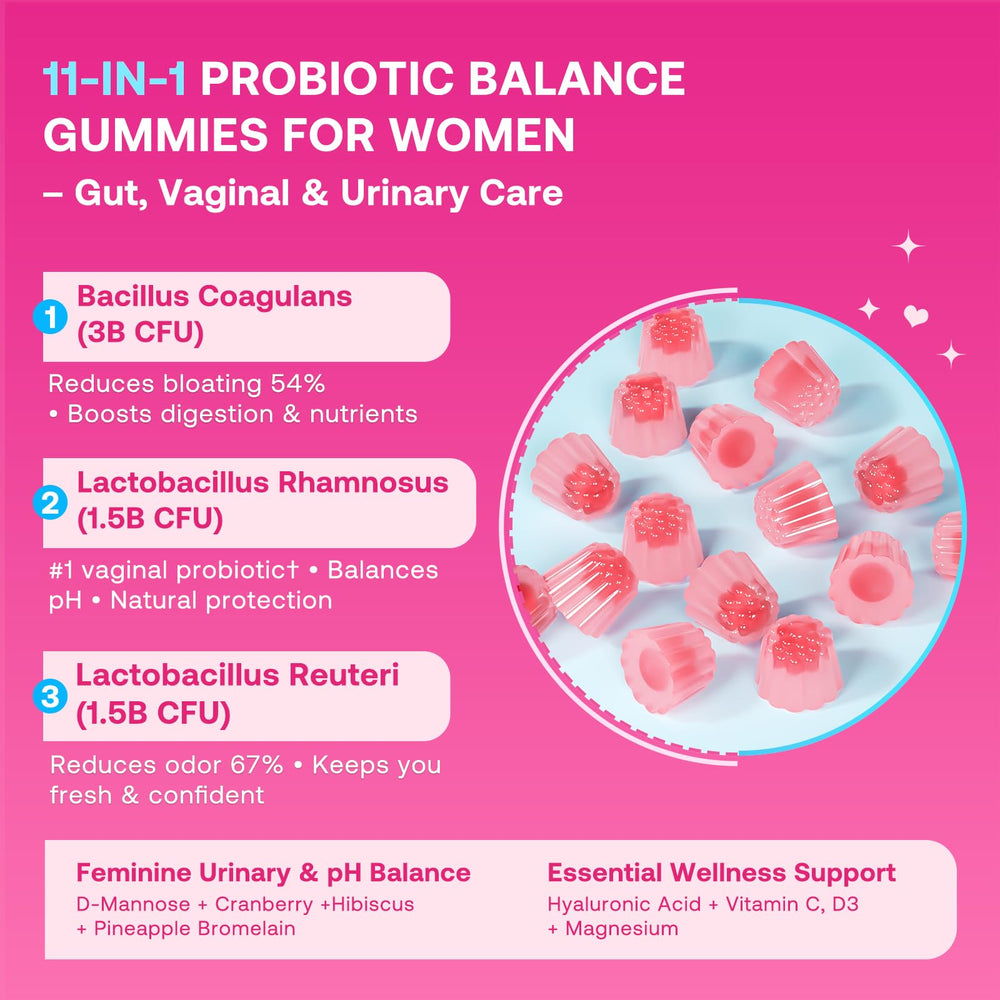 11-IN-1 PROBIOTIC BALANCE GUMMIES FOR WOMEN
– Gut, Vaginal & Urinary Care

1 Bacillus Coagulans (3B CFU)

Reduces bloating 54% • Boosts digestion & nutrients

2 Lactobacillus Rhamnosus (1.5B CFU)

#1 vaginal probiotic† • Balances pH • Natural protection

3 Lactobacillus Reuteri (1.5B CFU)

Reduces odor 67% • Keeps you fresh & confident

Feminine Urinary & pH Balance
D-Mannose + Cranberry +Hibiscus + Pineapple Bromelain

Essential Wellness Support
Hyaluronic Acid + Vitamin C, D3 + Magnesium